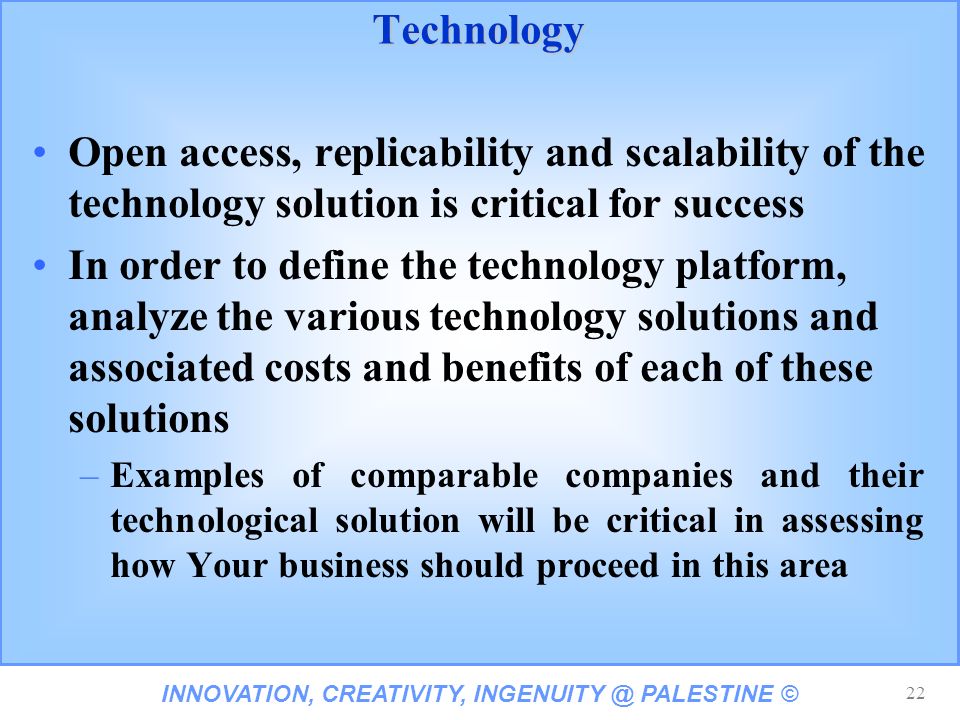 Technology

• Open access, replicability and scalability of the technology solution is critical for success

• In order to define the technology platform, analyze the various technology solutions and associated costs and benefits of each of these solutions

– Examples of comparable companies and their technological solution will be critical in assessing how Your business should proceed in this area

INNOVATION, CREATIVITY, INGENUITY @ PALESTINE ©

22